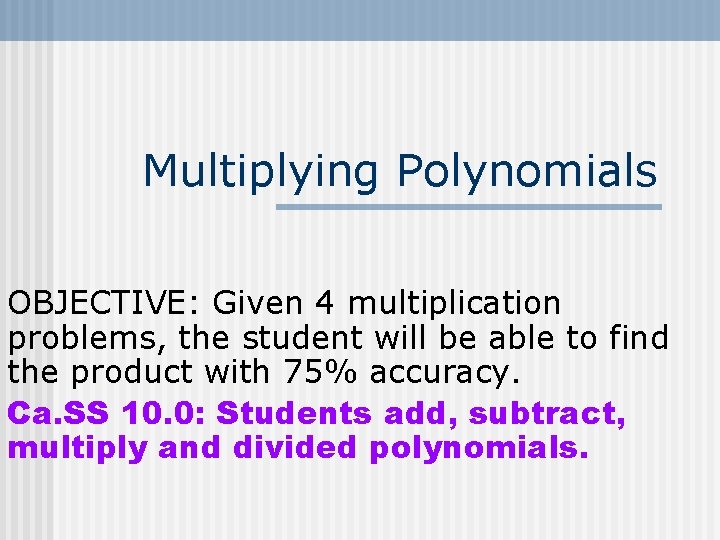 Multiplying Polynomials

OBJECTIVE: Given 4 multiplication problems, the student will be able to find the product with 75% accuracy.

Ca.SS 10.0: Students add, subtract, multiply and divided polynomials.